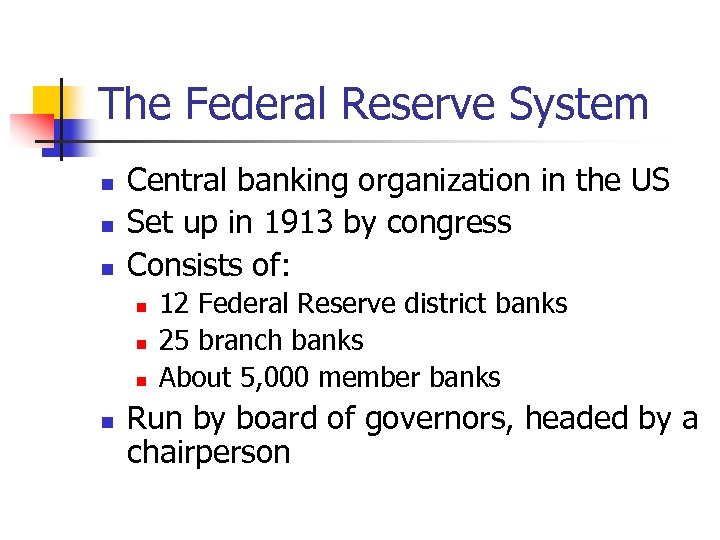 The Federal Reserve System

- Central banking organization in the US
- Set up in 1913 by congress
- Consists of:
  - 12 Federal Reserve district banks
  - 25 branch banks
  - About 5,000 member banks
- Run by board of governors, headed by a chairperson